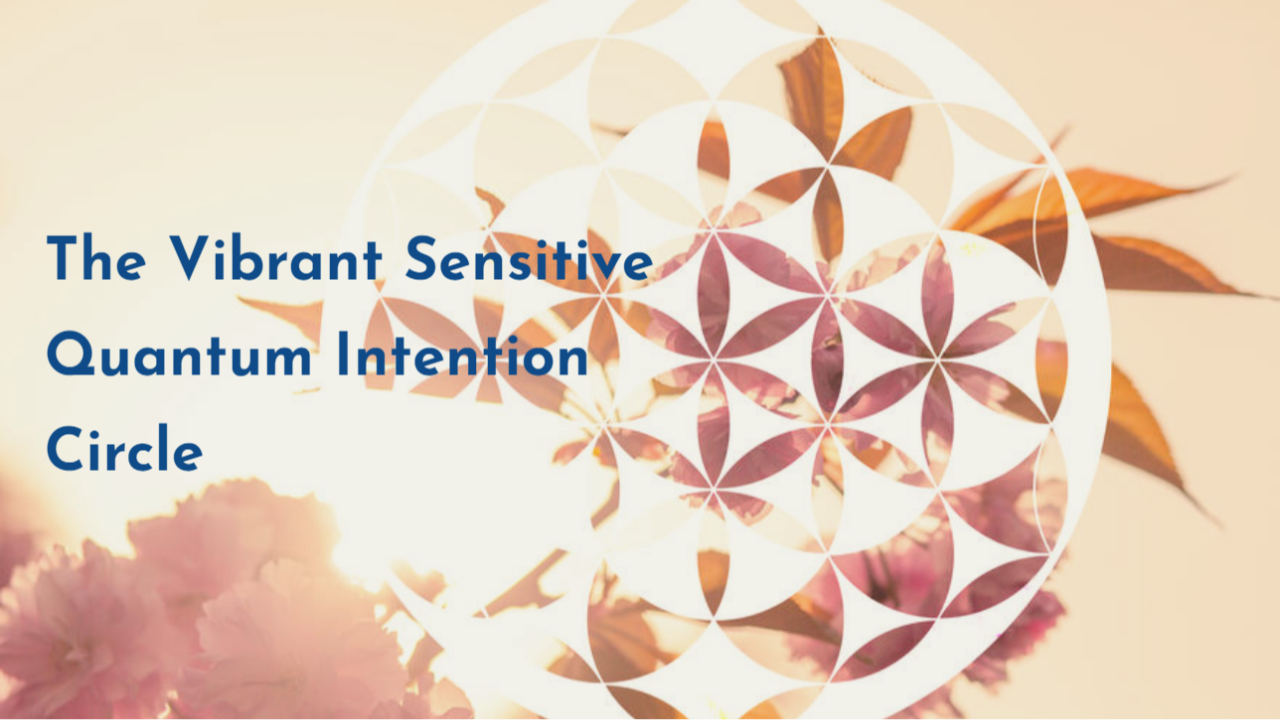 The Vibrant Sensitive Quantum Intention Circle